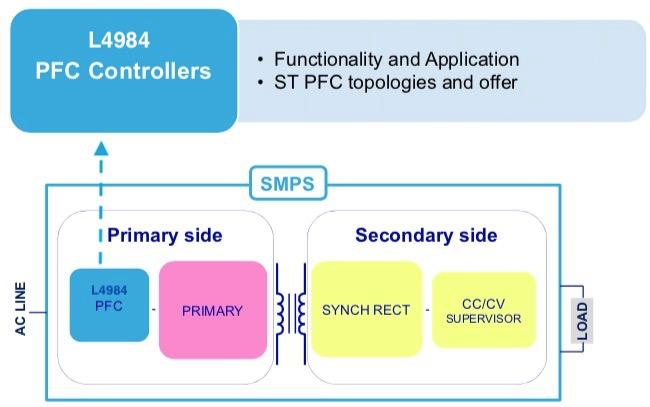 L4984
PFC Controllers

• Functionality and Application
• ST PFC topologies and offer

SMPS

Primary side

Secondary side

AC LINE

L4984
PFC

-

PRIMARY

SYNCH RECT

-

CC/CV
SUPERVISOR

LOAD